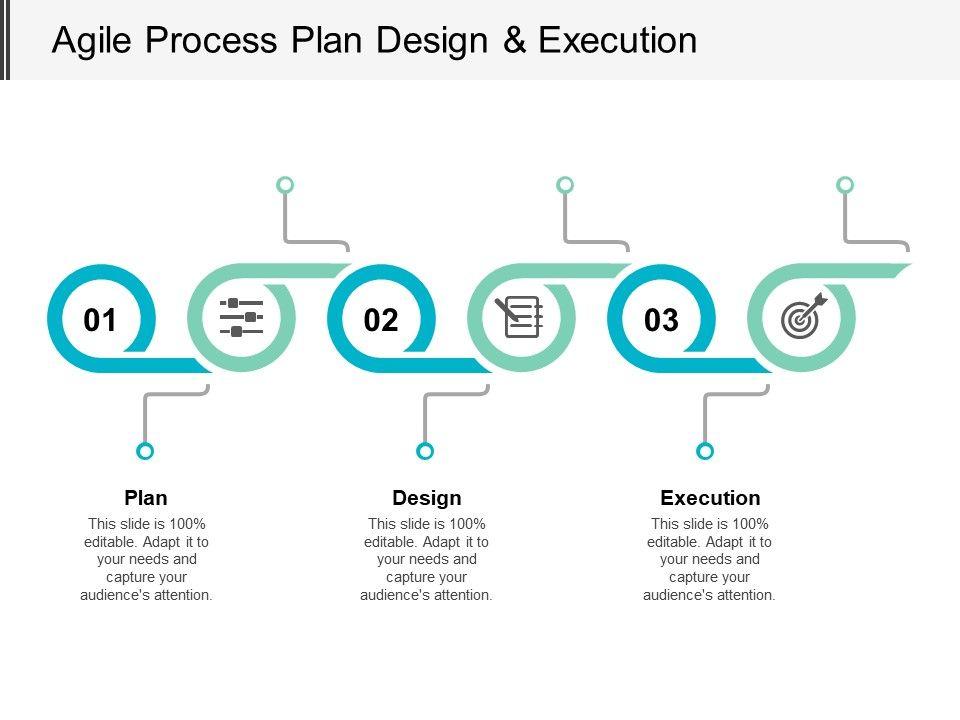 Agile Process Plan Design & Execution

01

02

03

Plan
This slide is 100% editable. Adapt it to your needs and capture your audience's attention.

Design
This slide is 100% editable. Adapt it to your needs and capture your audience's attention.

Execution
This slide is 100% editable. Adapt it to your needs and capture your audience's attention.